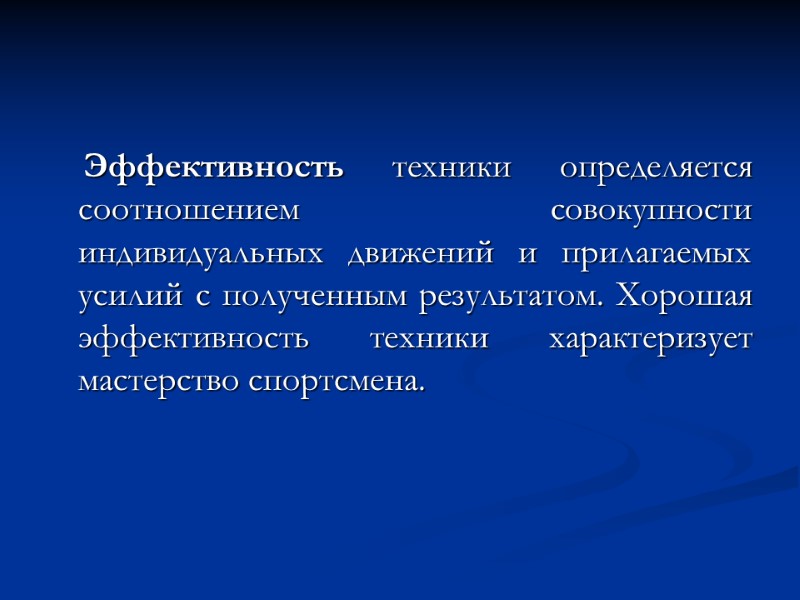 Эффективность техники определяется соотношением совокупности индивидуальных движений и прилагаемых усилий с полученным результатом. Хорошая эффективность техники характеризует мастерство спортсмена.